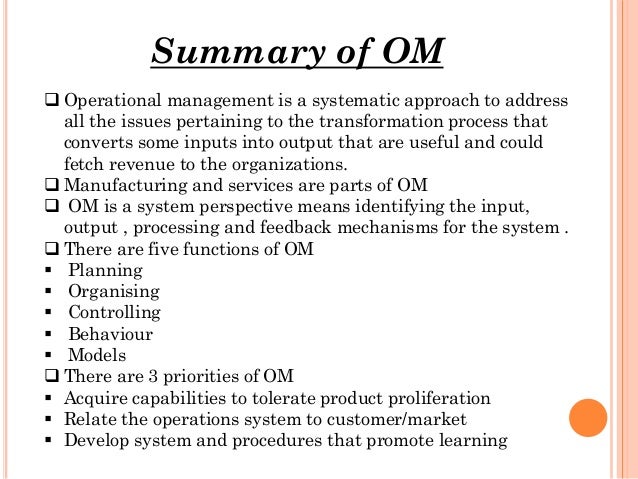 Summary of OM

❑ Operational management is a systematic approach to address all the issues pertaining to the transformation process that converts some inputs into output that are useful and could fetch revenue to the organizations.
❑ Manufacturing and services are parts of OM
❑ OM is a system perspective means identifying the input, output , processing and feedback mechanisms for the system .
❑ There are five functions of OM
▪ Planning
▪ Organising
▪ Controlling
▪ Behaviour
▪ Models
❑ There are 3 priorities of OM
▪ Acquire capabilities to tolerate product proliferation
▪ Relate the operations system to customer/market
▪ Develop system and procedures that promote learning